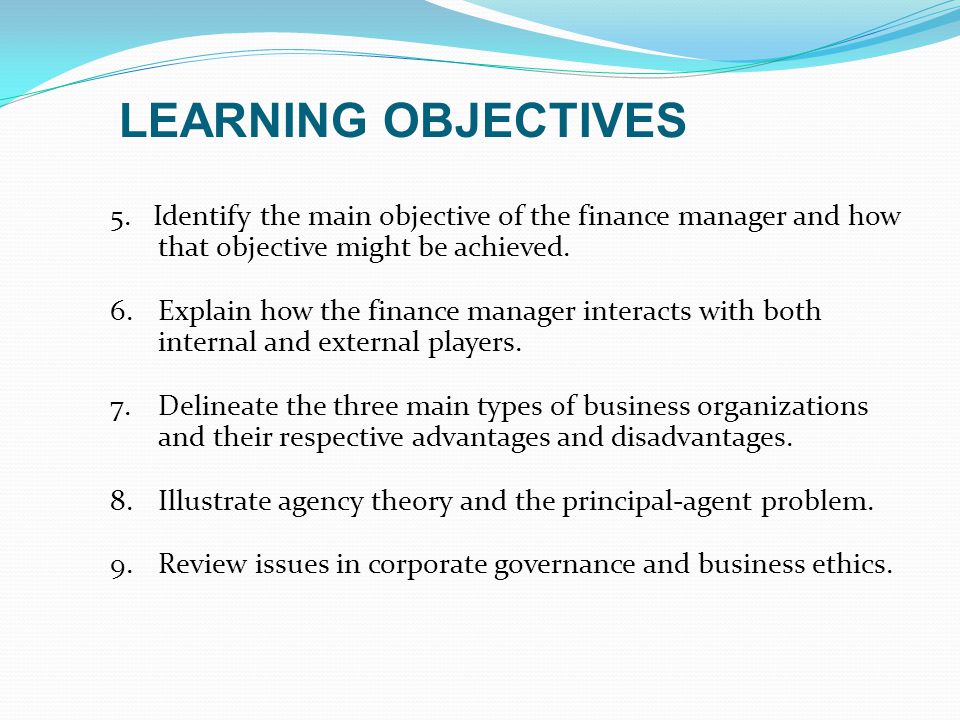 LEARNING OBJECTIVES

5. Identify the main objective of the finance manager and how that objective might be achieved.

6. Explain how the finance manager interacts with both internal and external players.

7. Delineate the three main types of business organizations and their respective advantages and disadvantages.

8. Illustrate agency theory and the principal-agent problem.

9. Review issues in corporate governance and business ethics.